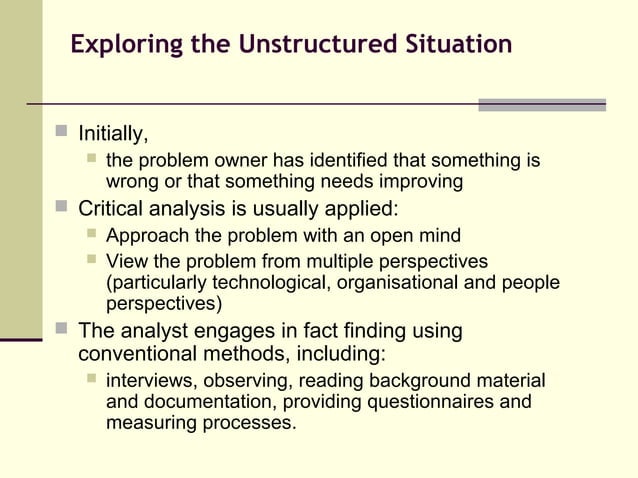 Exploring the Unstructured Situation

Initially,

the problem owner has identified that something is wrong or that something needs improving

Critical analysis is usually applied:

Approach the problem with an open mind

View the problem from multiple perspectives (particularly technological, organisational and people perspectives)

The analyst engages in fact finding using conventional methods, including:

interviews, observing, reading background material and documentation, providing questionnaires and measuring processes.